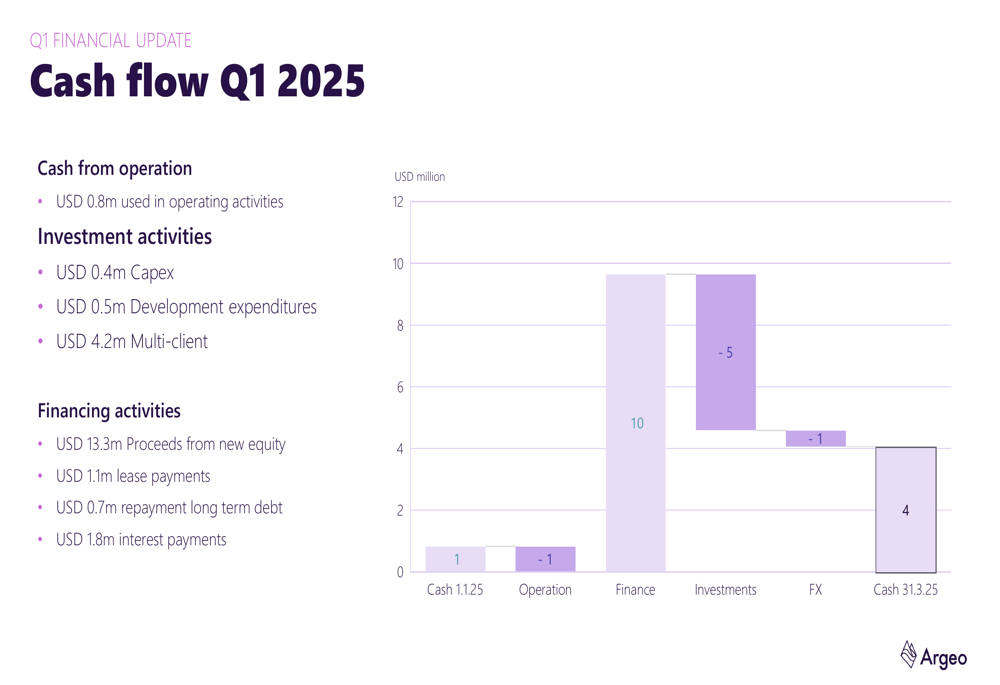 Q1 FINANCIAL UPDATE

Cash flow Q1 2025

Cash from operation

• USD 0.8m used in operating activities

Investment activities

• USD 0.4m Capex
• USD 0.5m Development expenditures
• USD 4.2m Multi-client

Financing activities

• USD 13.3m Proceeds from new equity
• USD 1.1m lease payments
• USD 0.7m repayment long term debt
• USD 1.8m interest payments

USD million

12
10
8
6
4
2
0

1
- 1
10
- 5
- 1
4

Cash 1.1.25
Operation
Finance
Investments
FX
Cash 31.3.25

Argeo